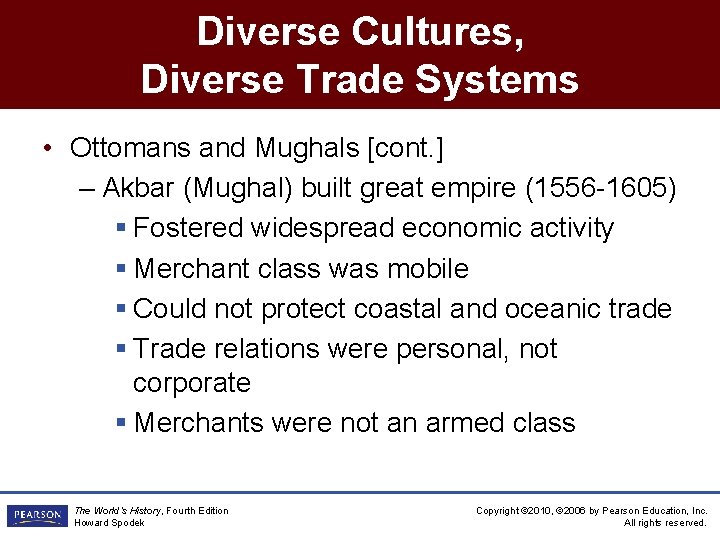 Diverse Cultures, Diverse Trade Systems

• Ottomans and Mughals [cont.]
– Akbar (Mughal) built great empire (1556-1605)
▪ Fostered widespread economic activity
▪ Merchant class was mobile
▪ Could not protect coastal and oceanic trade
▪ Trade relations were personal, not corporate
▪ Merchants were not an armed class

PEARSON

The World's History, Fourth Edition
Howard Spodek

Copyright ©2010, ©2006 by Pearson Education, Inc.
All rights reserved.